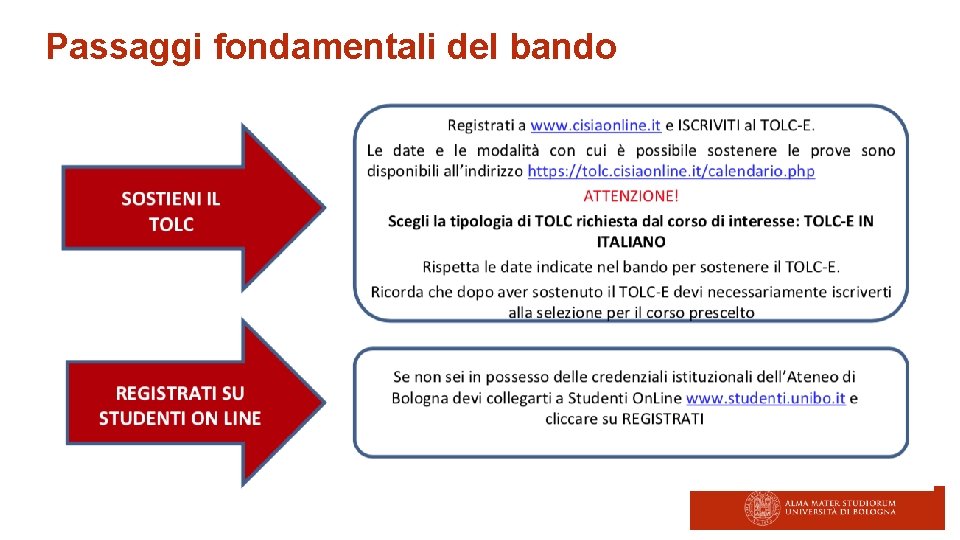 Passaggi fondamentali del bando

SOSTIENI IL TOLC

Registrati a www.cisiaonline.it e ISCRIVITI al TOLC-E.
Le date e le modalità con cui è possibile sostenere le prove sono disponibili all'indirizzo https://tolc.cisiaonline.it/calendario.php
ATTENZIONE!
Scegli la tipologia di TOLC richiesta dal corso di interesse: TOLC-E IN ITALIANO
Rispetta le date indicate nel bando per sostenere il TOLC-E.
Ricorda che dopo aver sostenuto il TOLC-E devi necessariamente iscriverti alla selezione per il corso prescelto

REGISTRATI SU STUDENTI ON LINE

Se non sei in possesso delle credenziali istituzionali dell'Ateneo di Bologna devi collegarti a Studenti OnLine www.studenti.unibo.it e cliccare su REGISTRATI

ALMA MATER STUDIORUM
UNIVERSITÀ DI BOLOGNA